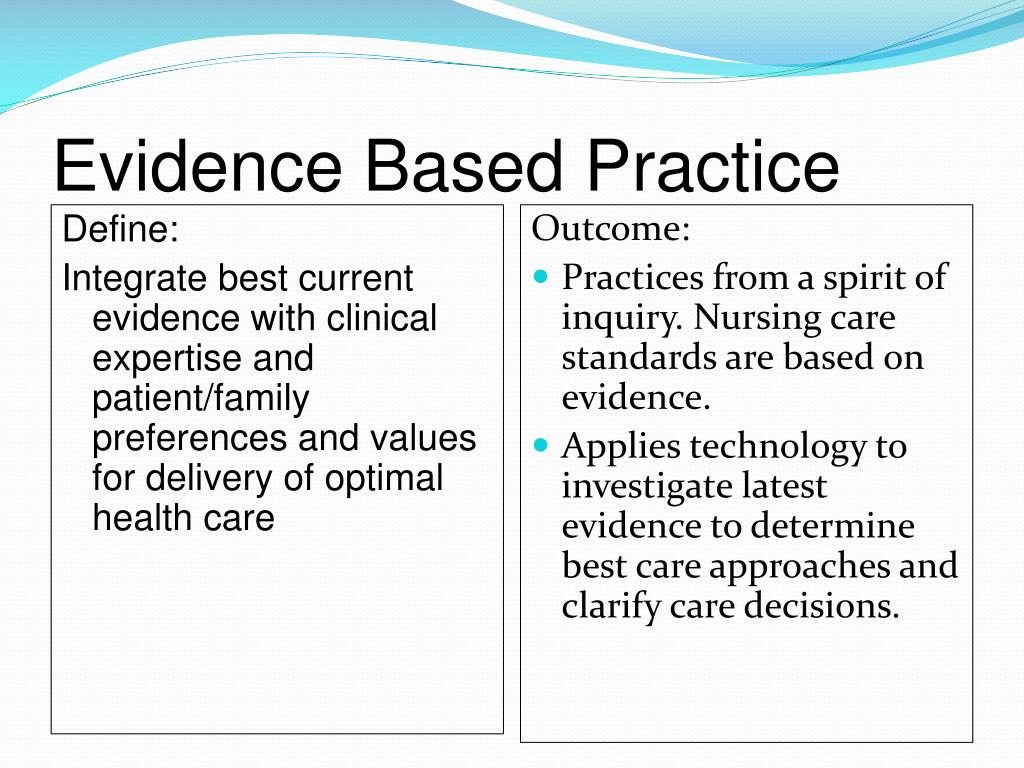 Evidence Based Practice

Define:

Integrate best current evidence with clinical expertise and patient/family preferences and values for delivery of optimal health care

Outcome:

- Practices from a spirit of inquiry. Nursing care standards are based on evidence.
- Applies technology to investigate latest evidence to determine best care approaches and clarify care decisions.